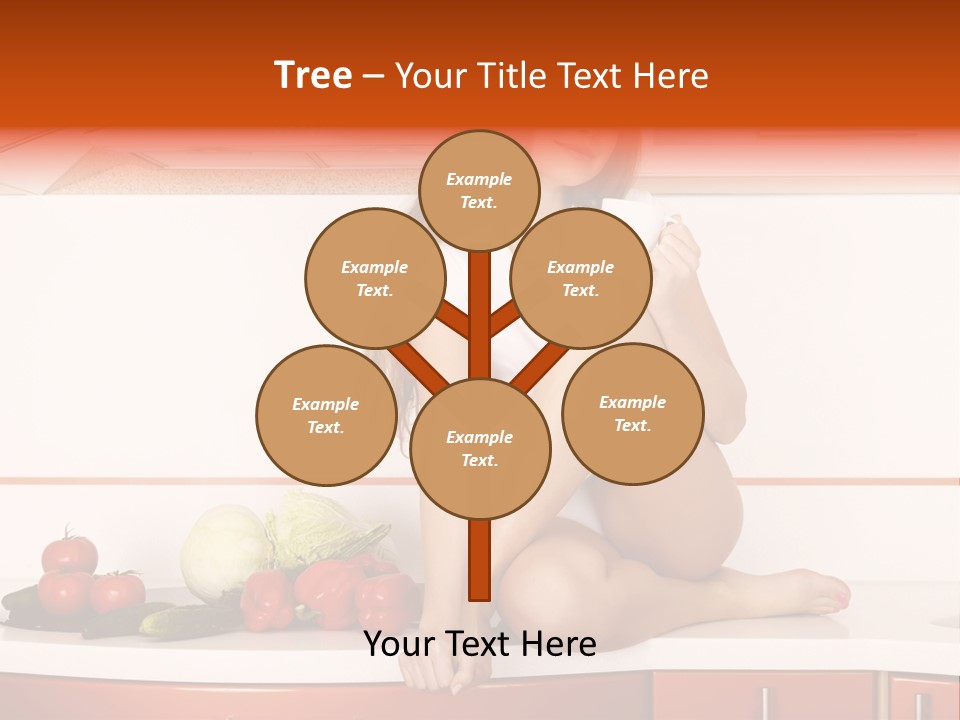 Tree – Your Title Text Here

Example Text.

Example Text.

Example Text.

Example Text.

Example Text.

Example Text.

Your Text Here